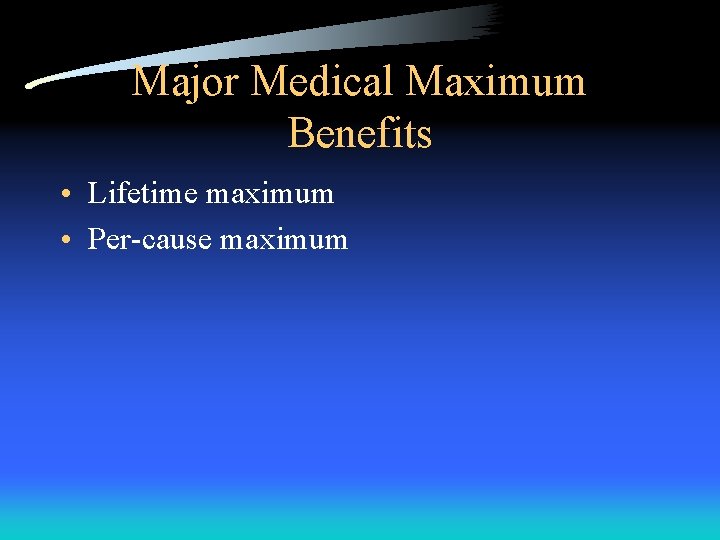 Major Medical Maximum Benefits

• Lifetime maximum
• Per-cause maximum